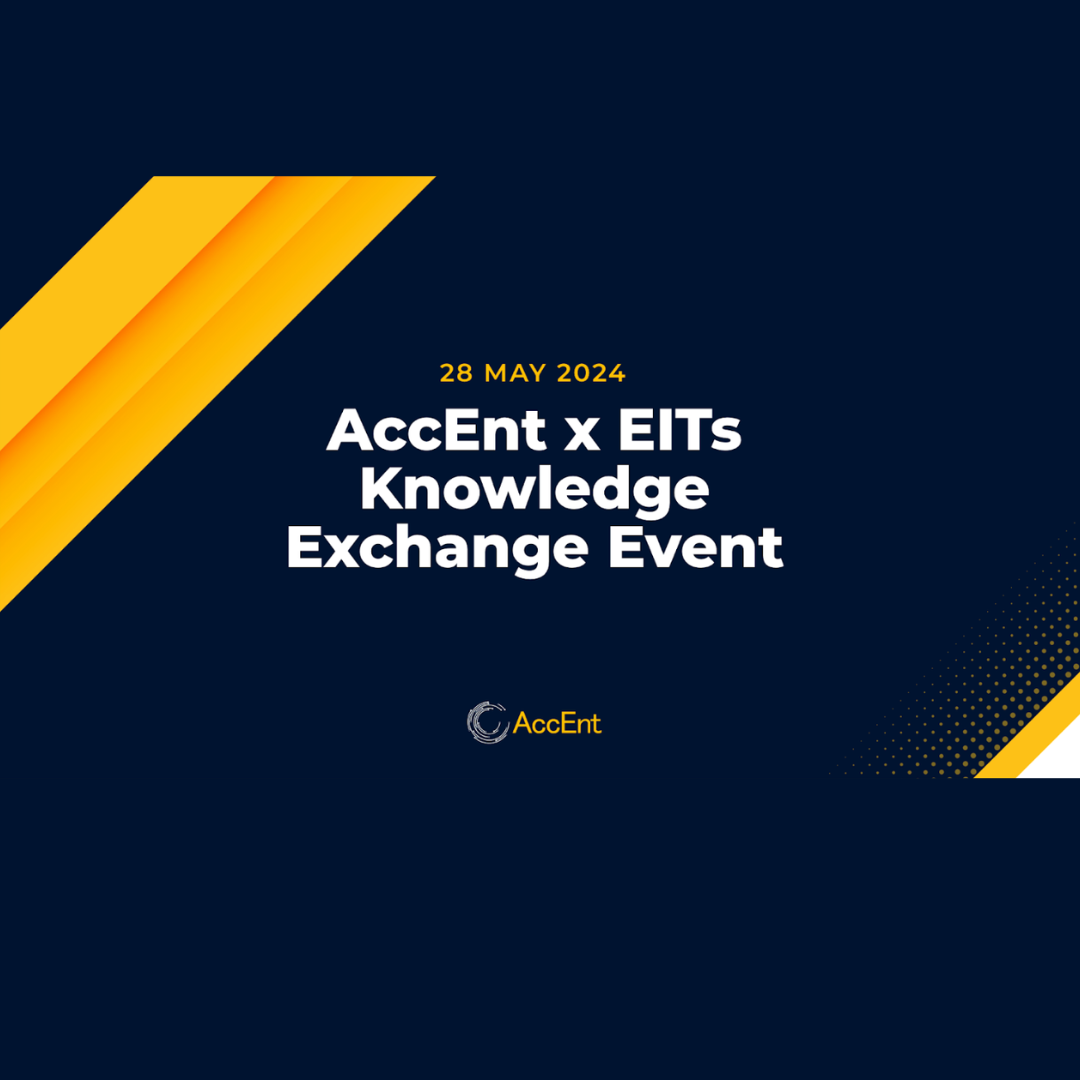 28 MAY 2024

AccEnt x EITs Knowledge Exchange Event

AccEnt